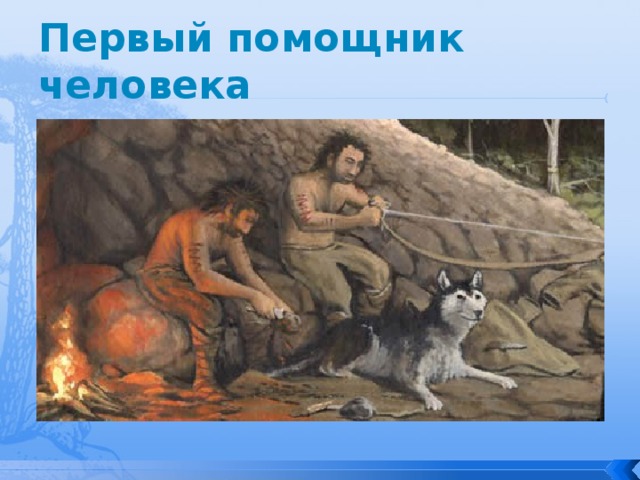 Первый помощник человека